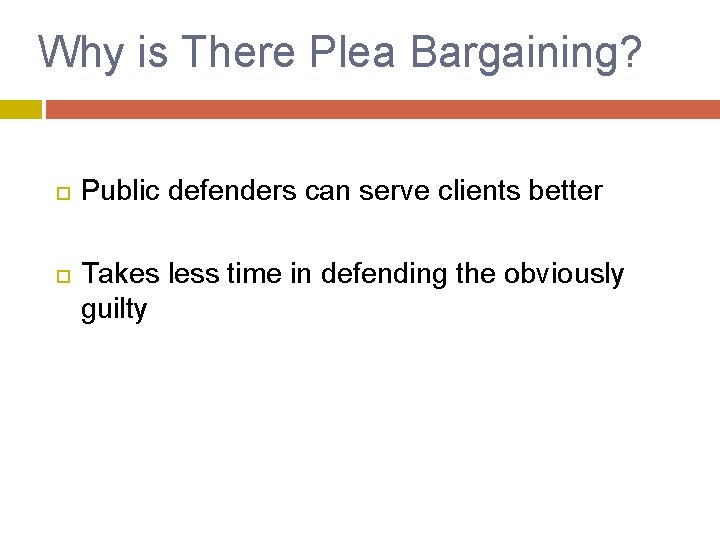 Why is There Plea Bargaining?

Public defenders can serve clients better

Takes less time in defending the obviously guilty